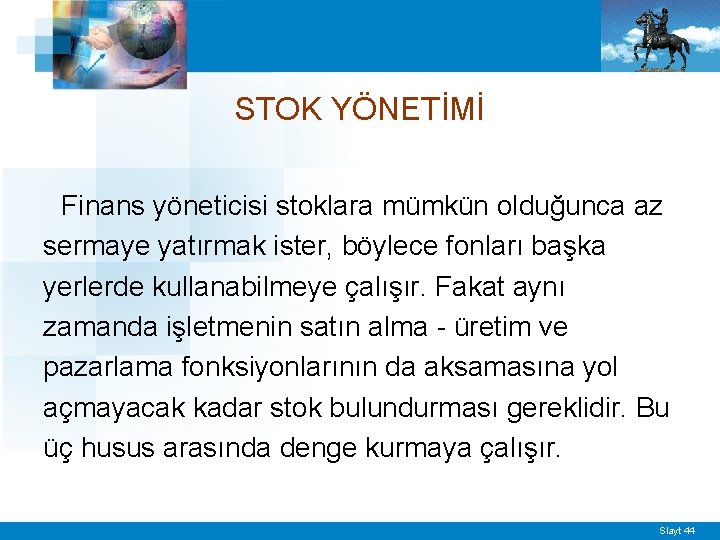 STOK YÖNETİMİ

Finans yöneticisi stoklara mümkün olduğunca az sermaye yatırmak ister, böylece fonları başka yerlerde kullanabilmeye çalışır. Fakat aynı zamanda işletmenin satın alma - üretim ve pazarlama fonksiyonlarının da aksamasına yol açmayacak kadar stok bulundurması gereklidir. Bu üç husus arasında denge kurmaya çalışır.

Slayt 44